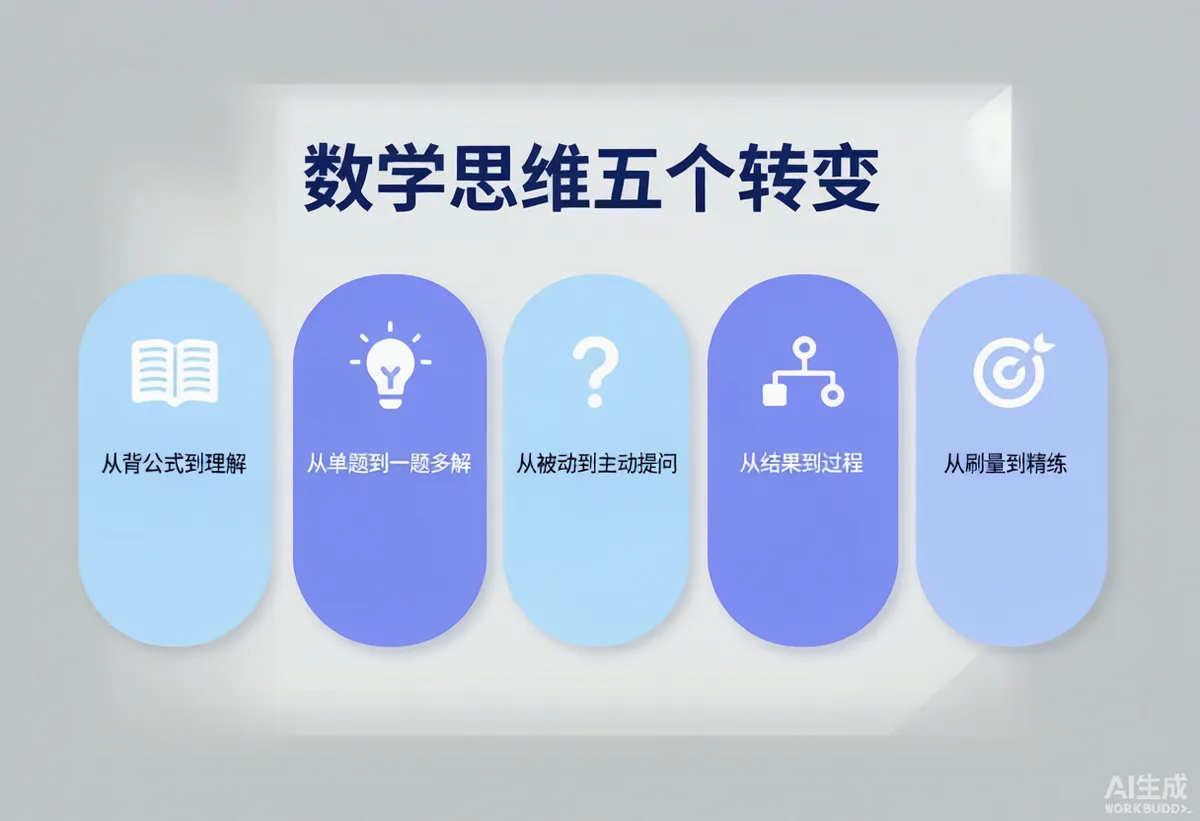 数学思维五个转变

从背公式到理解

从单题到一题多解

?

从被动到主动提问

从结果到过程

从刷量到精练

AI生成
WORKBUDDY